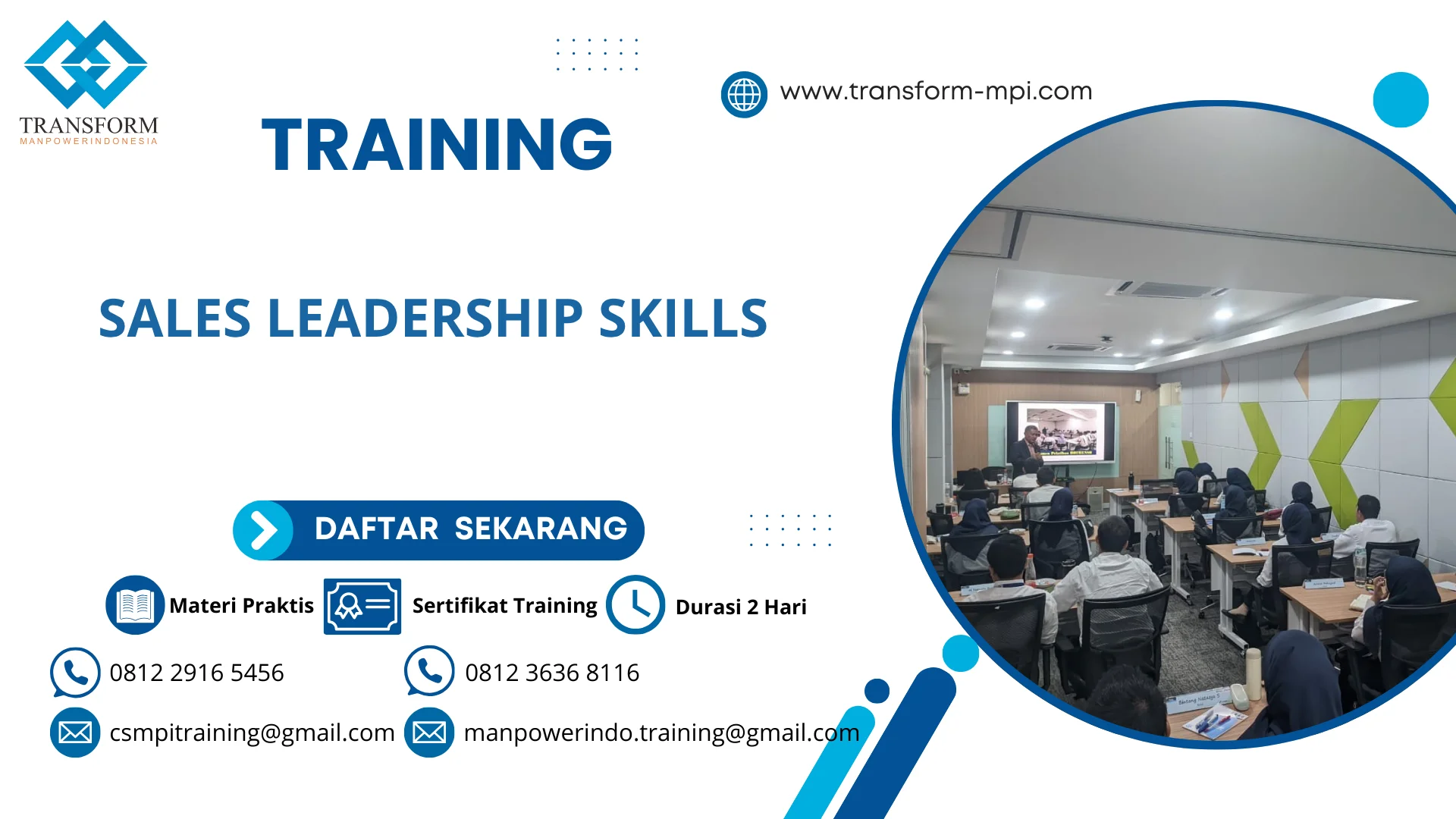 TRANSFORM
MANPOWERINDONESIA

TRAINING

www.transform-mpi.com

SALES LEADERSHIP SKILLS

DAFTAR SEKARANG

Materi Praktis

Sertifikat Training

Durasi 2 Hari

0812 2916 5456

0812 3636 8116

csmpitraining@gmail.com

manpowerindo.training@gmail.com